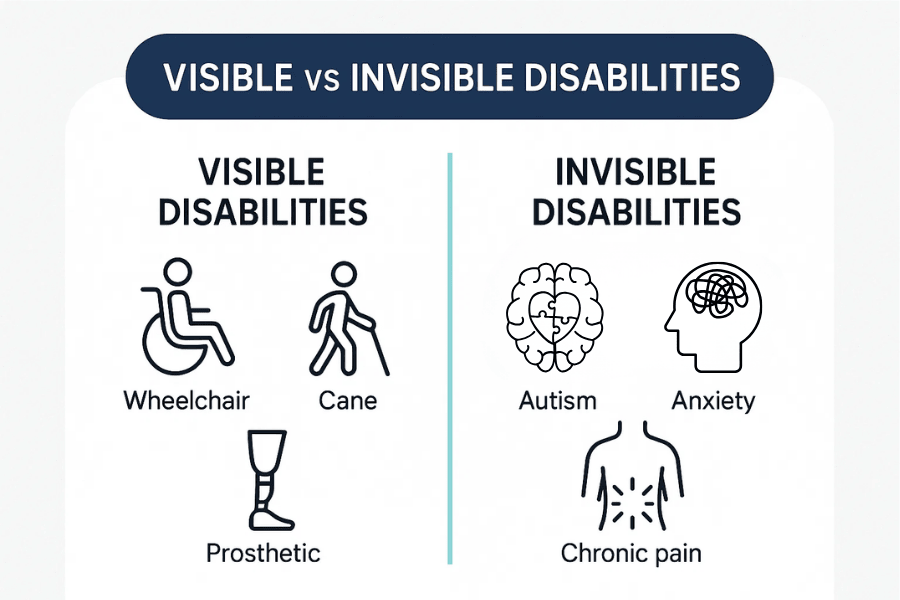 VISIBLE vs INVISIBLE DISABILITIES

VISIBLE DISABILITIES

Wheelchair

Cane

Prosthetic

INVISIBLE DISABILITIES

Autism

Anxiety

Chronic pain